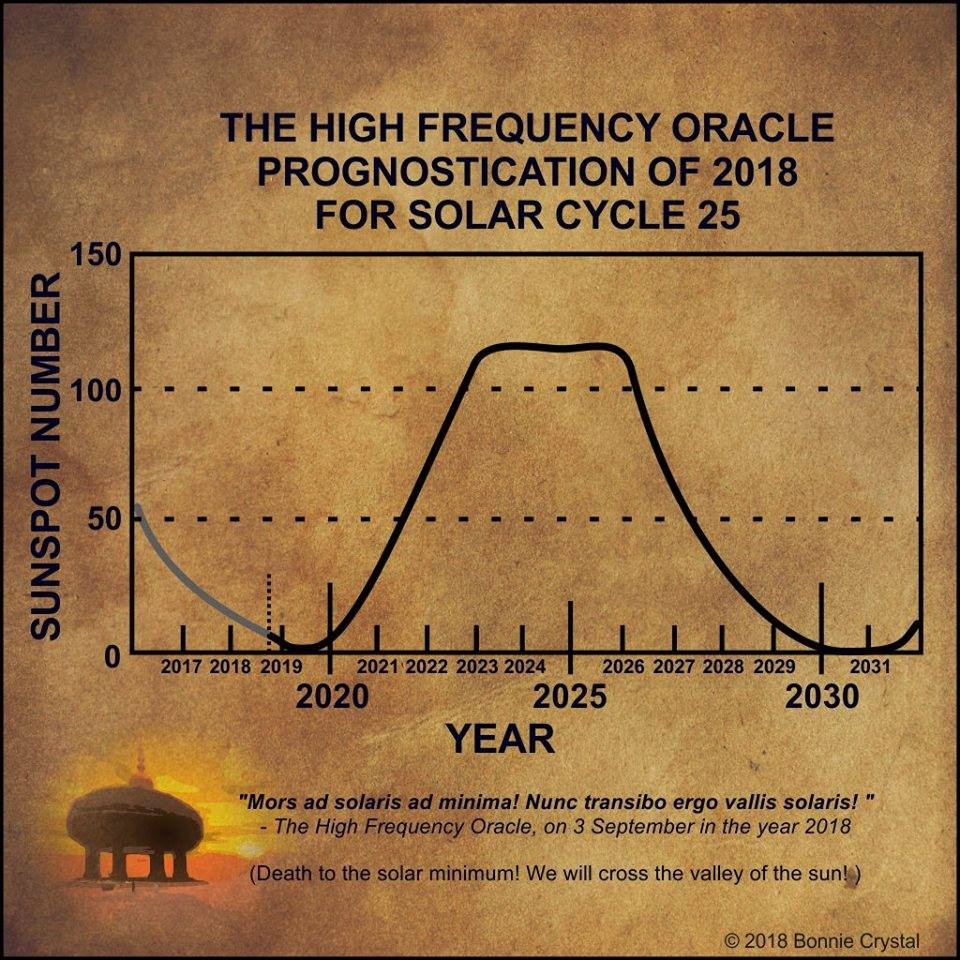 THE HIGH FREQUENCY ORACLE
PROGNOSTICATION OF 2018
FOR SOLAR CYCLE 25

SUNSPOT NUMBER

150
100
50
0

2017 2018 2019 2021 2022 2023 2024 2026 2027 2028 2029 2031
2020 2025 2030

YEAR

"Mors ad solaris ad minima! Nunc transibo ergo vallis solaris! "
- The High Frequency Oracle, on 3 September in the year 2018

(Death to the solar minimum! We will cross the valley of the sun! )

© 2018 Bonnie Crystal